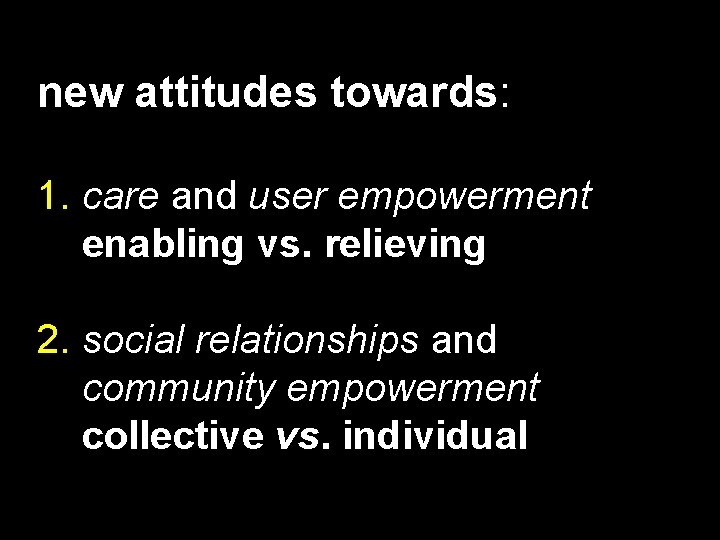 new attitudes towards:

1. care and user empowerment
enabling vs. relieving

2. social relationships and community empowerment
collective vs. individual